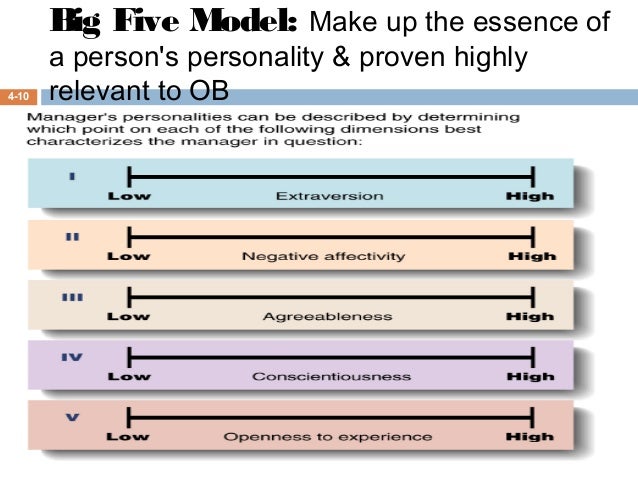 Big Five Model: Make up the essence of a person's personality & proven highly relevant to OB

4-10

Manager's personalities can be described by determining which point on each of the following dimensions best characterizes the manager in question:

I
Low Extraversion High

II
Low Negative affectivity High

III
Low Agreeableness High

IV
Low Conscientiousness High

V
Low Openness to experience High